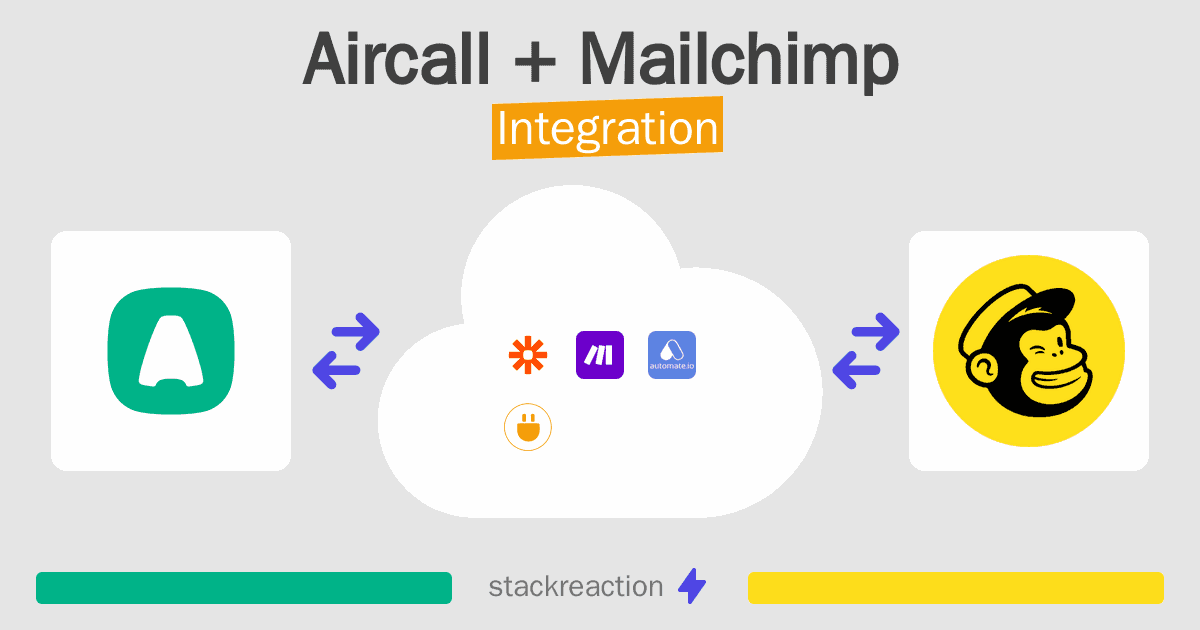 Aircall + Mailchimp
Integration

automate.io

stackreaction